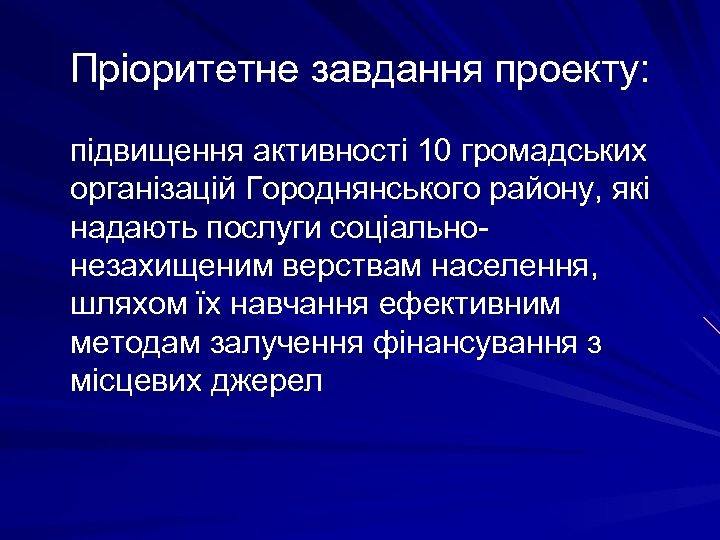 Пріоритетне завдання проекту:

підвищення активності 10 громадських організацій Городнянського району, які надають послуги соціально-незахищеним верствам населення, шляхом їх навчання ефективним методам залучення фінансування з місцевих джерел